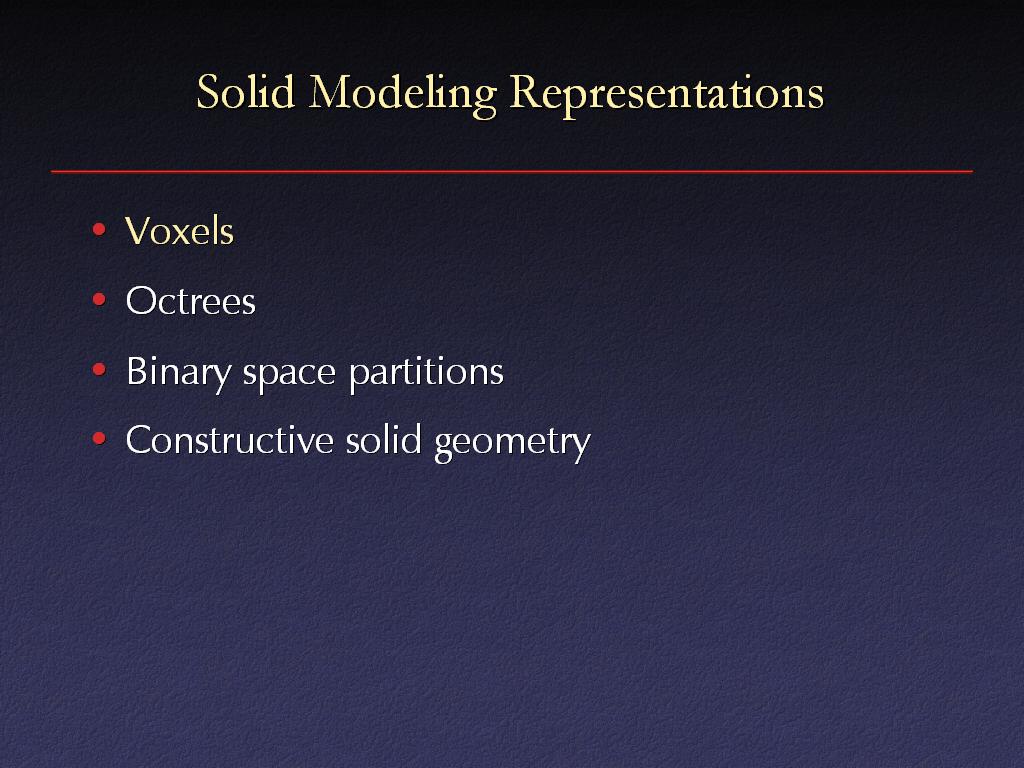 Solid Modeling Representations

• Voxels
• Octrees
• Binary space partitions
• Constructive solid geometry